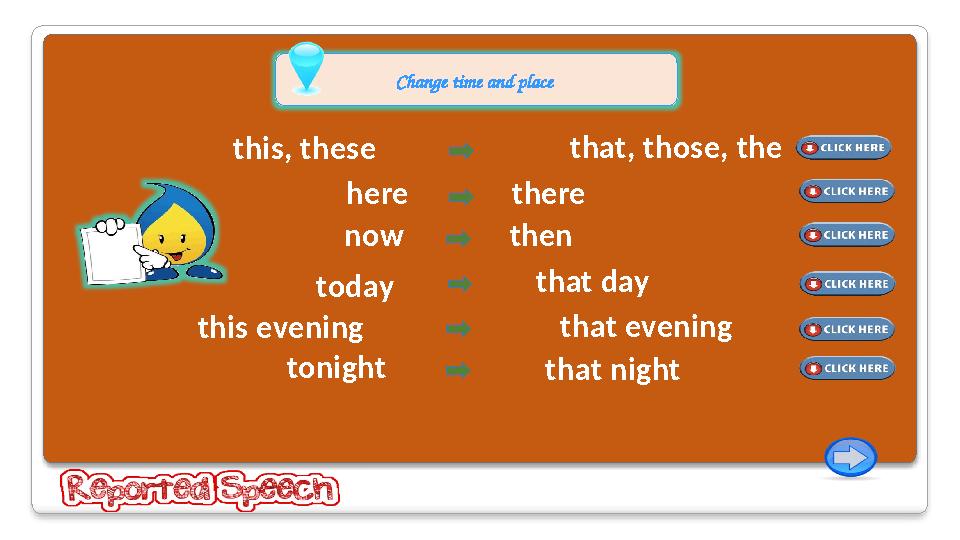 Change time and place

this, these ➡ that, those, the CLICK HERE

here ➡ there CLICK HERE

now ➡ then CLICK HERE

today ➡ that day CLICK HERE

this evening ➡ that evening CLICK HERE

tonight ➡ that night CLICK HERE

Reported Speech